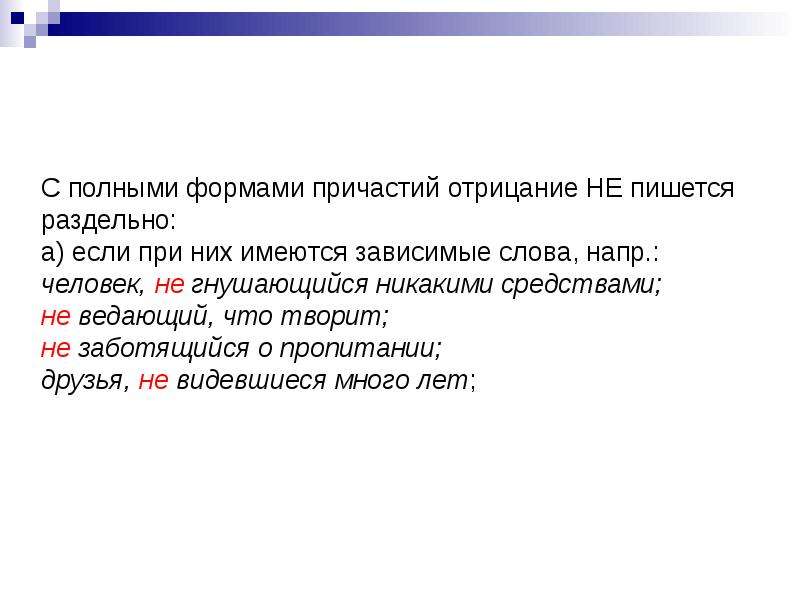 С полными формами причастий отрицание НЕ пишется раздельно:
а) если при них имеются зависимые слова, напр.:
человек, не гнушающийся никакими средствами;
не ведающий, что творит;
не заботящийся о пропитании;
друзья, не видевшиеся много лет;